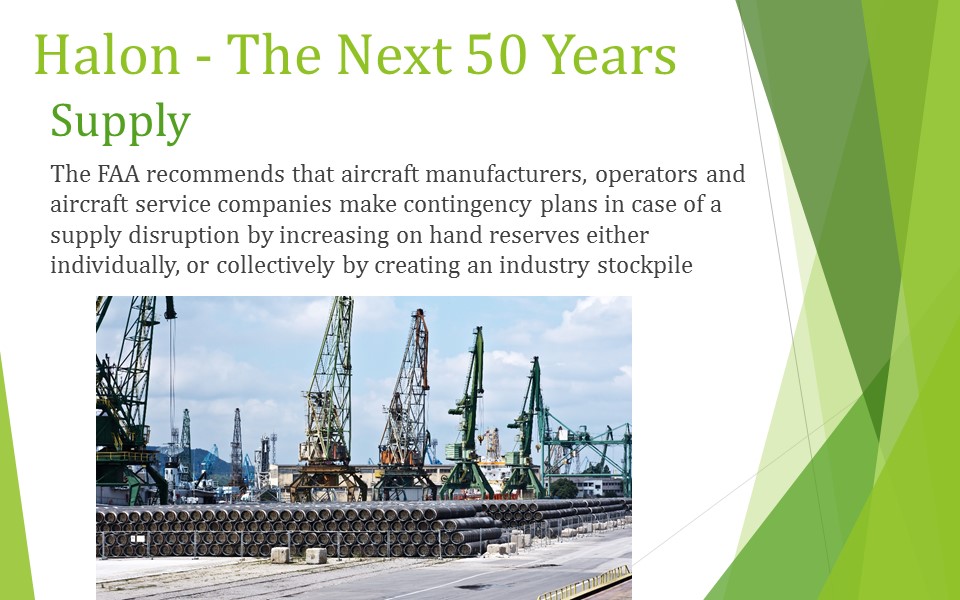 Halon - The Next 50 Years

Supply

The FAA recommends that aircraft manufacturers, operators and aircraft service companies make contingency plans in case of a supply disruption by increasing on hand reserves either individually, or collectively by creating an industry stockpile